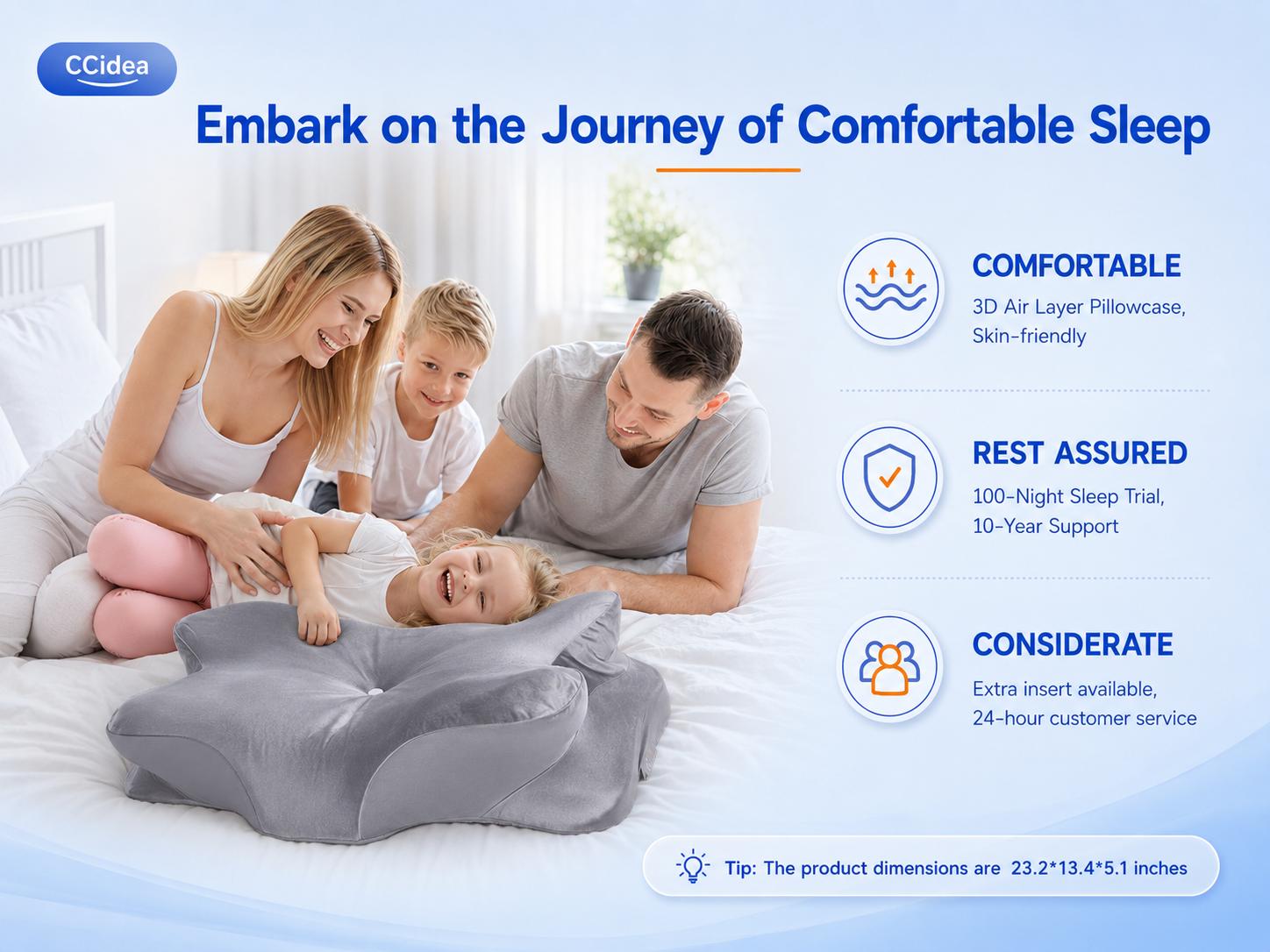 CCidea

Embark on the Journey of Comfortable Sleep

COMFORTABLE
3D Air Layer Pillowcase, Skin-friendly

REST ASSURED
100-Night Sleep Trial, 10-Year Support

CONSIDERATE
Extra insert available, 24-hour customer service

Tip: The product dimensions are 23.2*13.4*5.1 inches